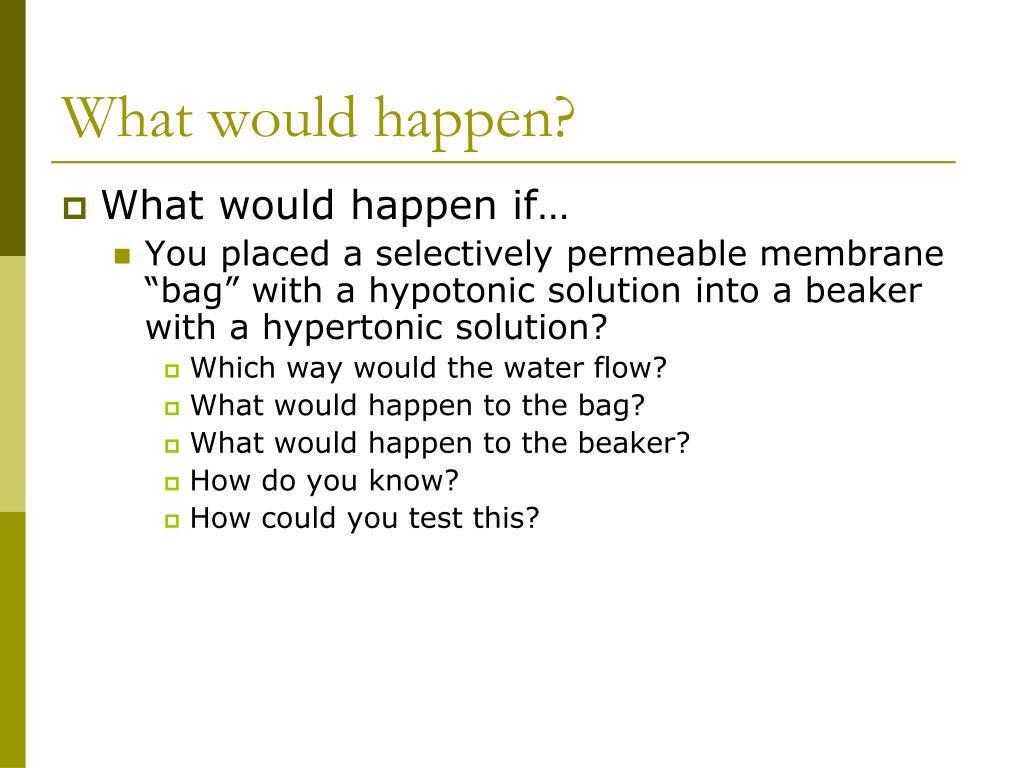 What would happen?

What would happen if…

You placed a selectively permeable membrane “bag” with a hypotonic solution into a beaker with a hypertonic solution?

Which way would the water flow?

What would happen to the bag?

What would happen to the beaker?

How do you know?

How could you test this?